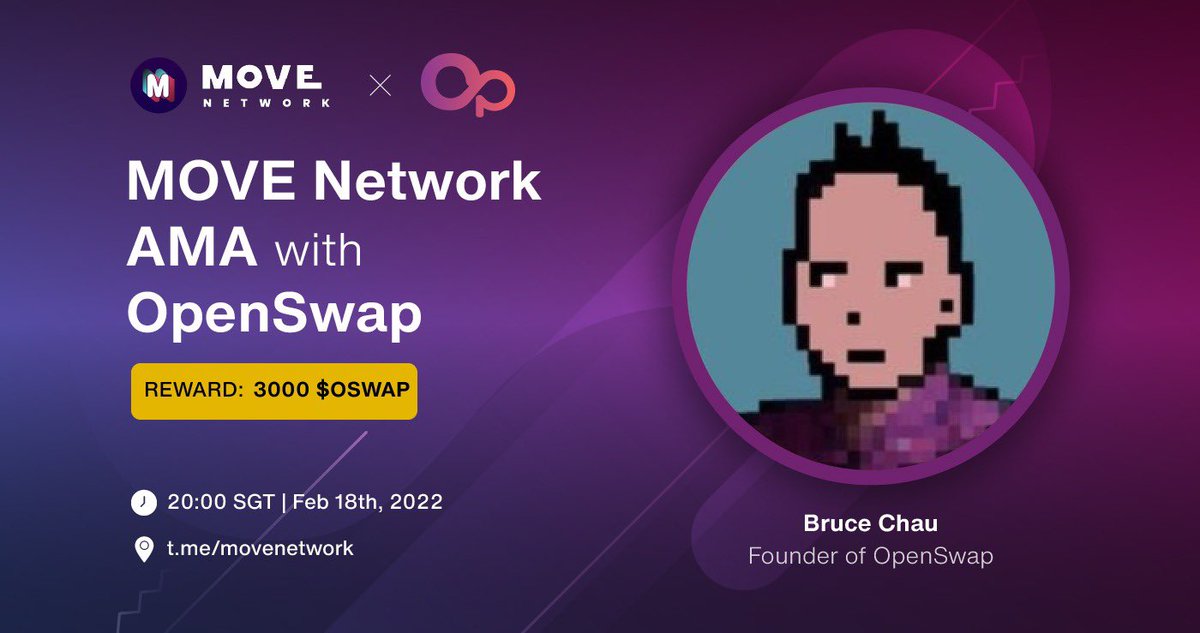 MOVE NETWORK ×

MOVE Network AMA with OpenSwap

REWARD: 3000 $OSWAP

20:00 SGT | Feb 18th, 2022

t.me/movenetwork

Bruce Chau
Founder of OpenSwap